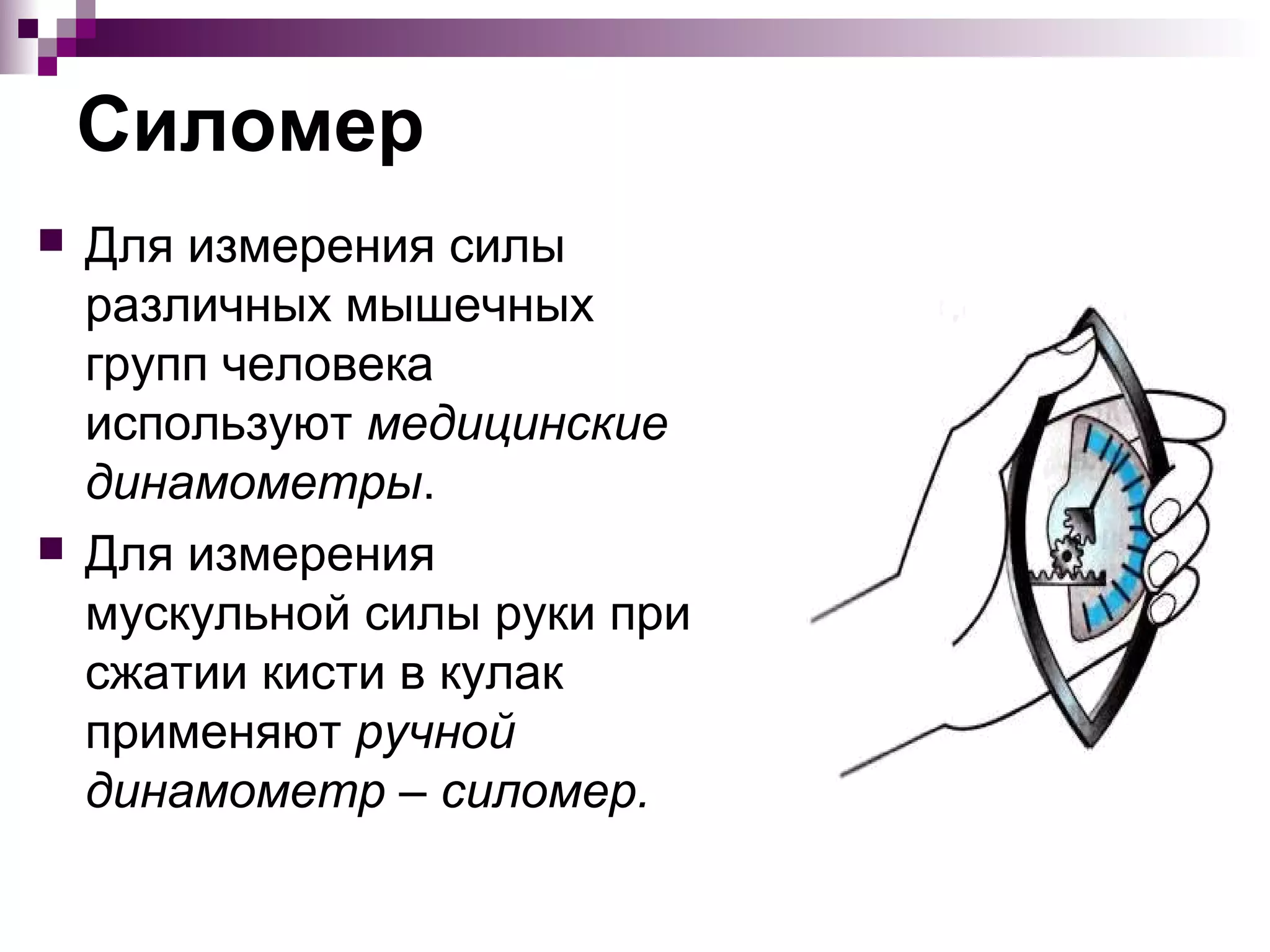 Силомер

Для измерения силы различных мышечных групп человека используют медицинские динамометры.

Для измерения мускульной силы руки при сжатии кисти в кулак применяют ручной динамометр – силомер.